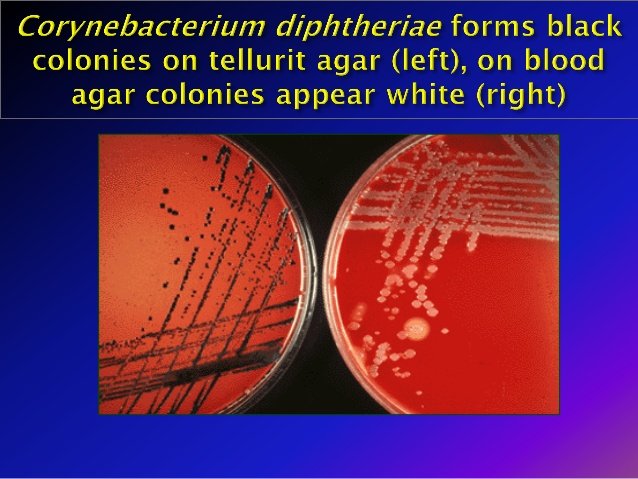 Corynebacterium diphtheriae forms black colonies on tellurit agar (left), on blood agar colonies appear white (right)